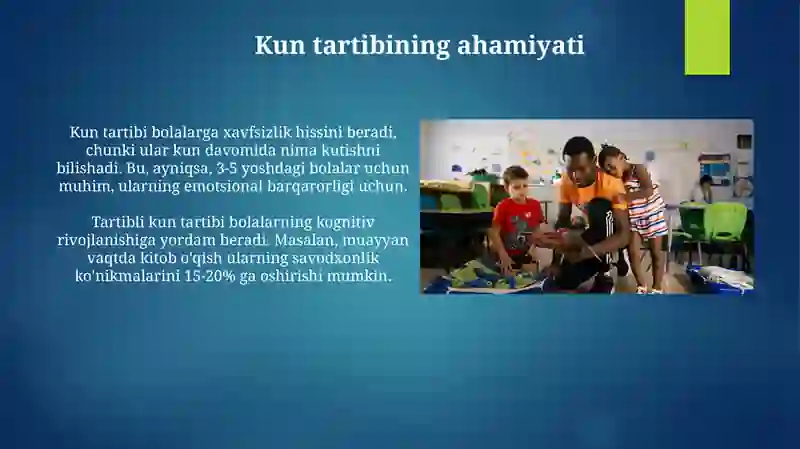 Kun tartibining ahamiyati

Kun tartibi bolalarga xavfsizlik hissini beradi, chunki ular kun davomida nima kutishni bilishadi. Bu, ayniqsa, 3-5 yoshdagi bolalar uchun muhim, ularning emotsional barqarorligi uchun.

Tartibli kun tartibi bolalarning kognitiv rivojlanishiga yordam beradi. Masalan, muayyan vaqtda kitob o'qish ularning savodxonlik ko'nikmalarini 15-20% ga oshirishi mumkin.